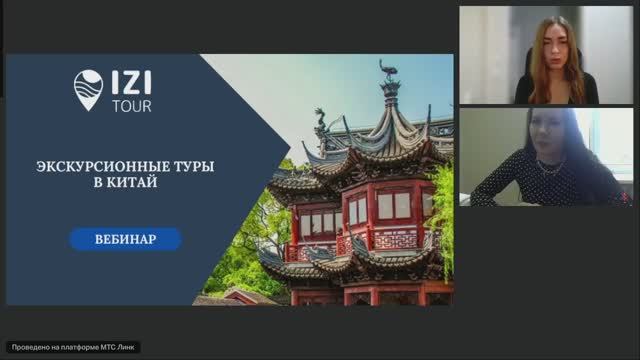 IZI
TOUR

ЭКСКУРСИОННЫЕ ТУРЫ В КИТАЙ

ВЕБИНАР

Проведено на платформе МТС Линк